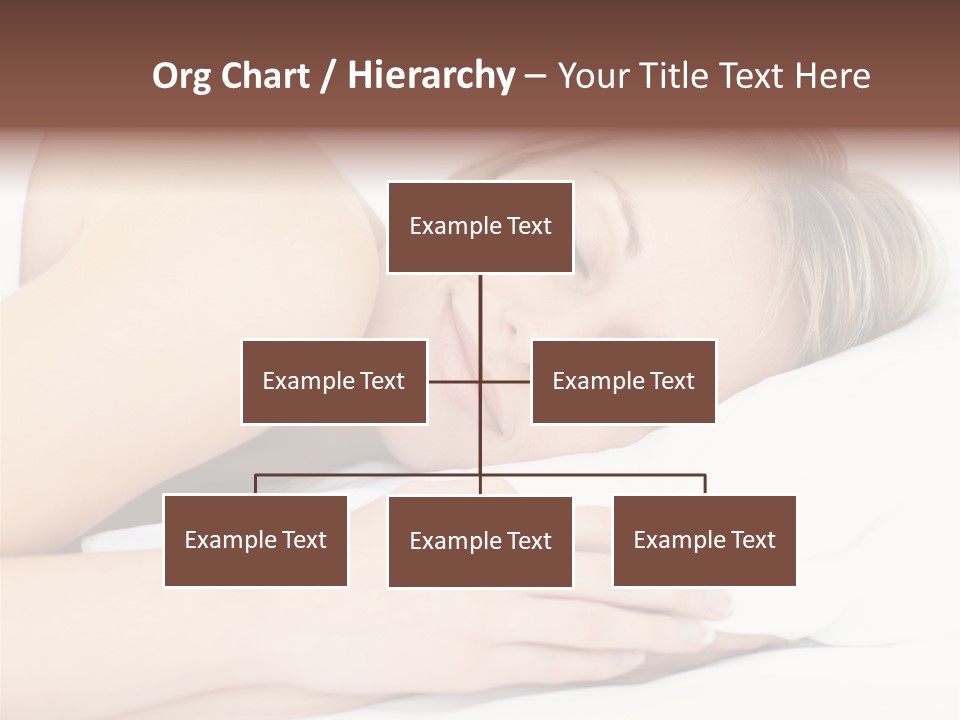 Org Chart / Hierarchy – Your Title Text Here

Example Text

Example Text

Example Text

Example Text

Example Text

Example Text